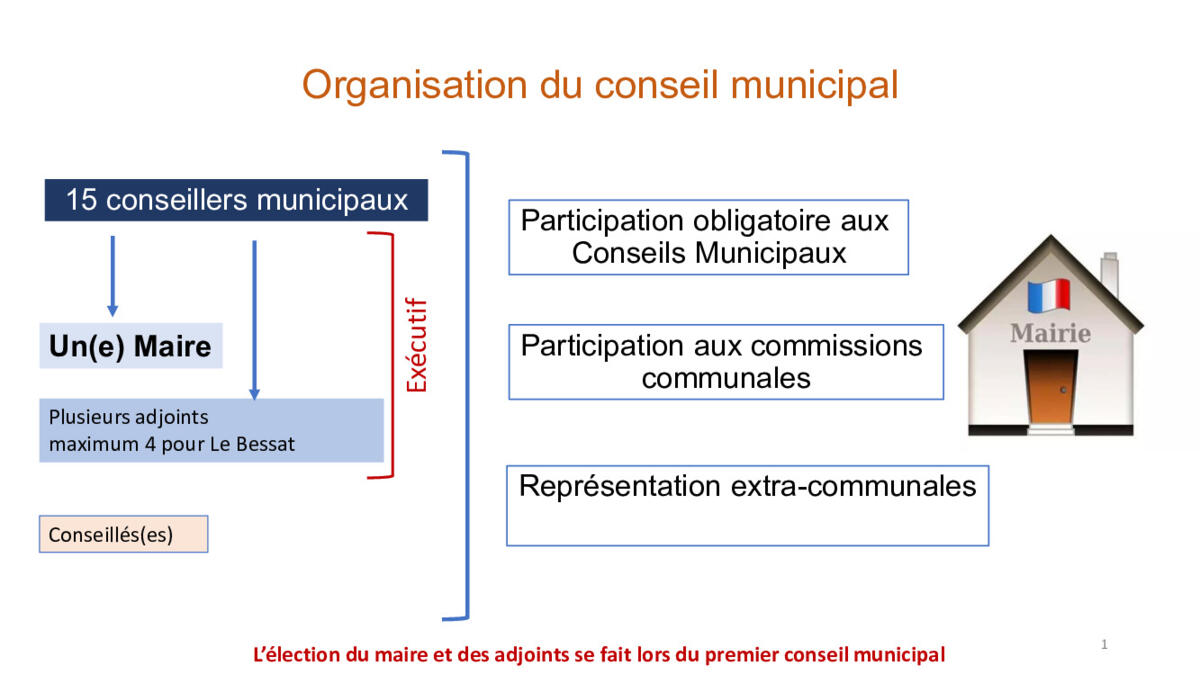 Organisation du conseil municipal

15 conseillers municipaux

Un(e) Maire

Plusieurs adjoints
maximum 4 pour Le Bessat

Exécutif

Conseillés(es)

Participation obligatoire aux Conseils Municipaux

Participation aux commissions communales

Représentation extra-communales

Mairie

L'élection du maire et des adjoints se fait lors du premier conseil municipal

1